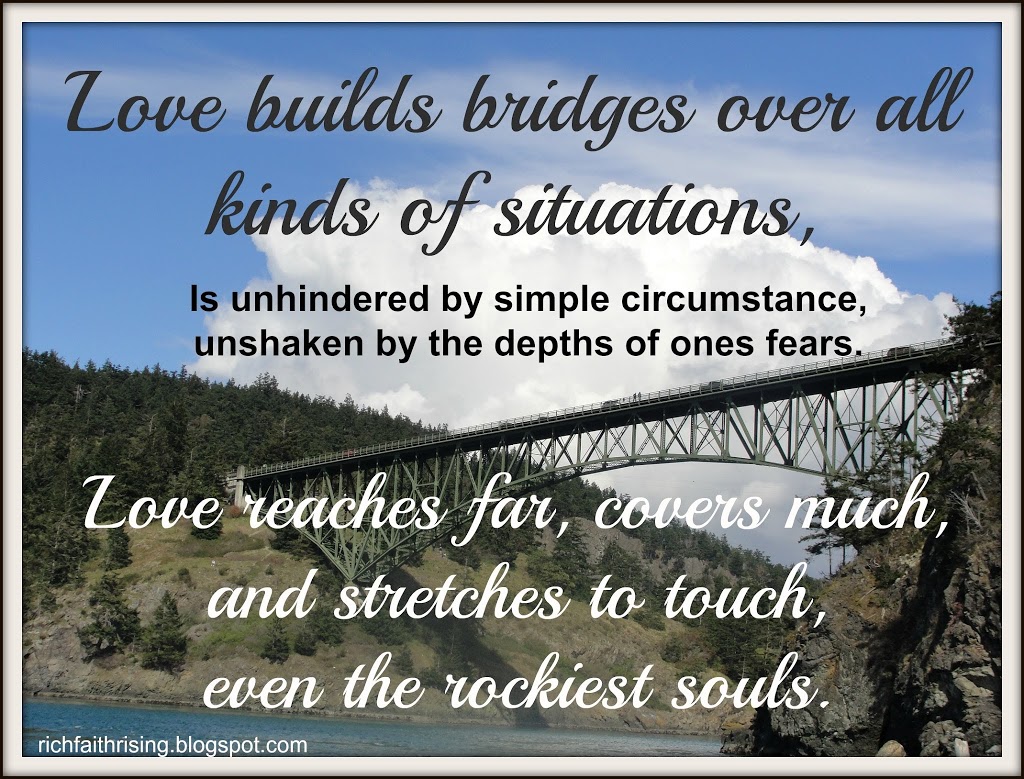 Love builds bridges over all kinds of situations,

Is unhindered by simple circumstance, unshaken by the depths of ones fears.

Love reaches far, covers much, and stretches to touch, even the rockiest souls.

richfaithrising.blogspot.com